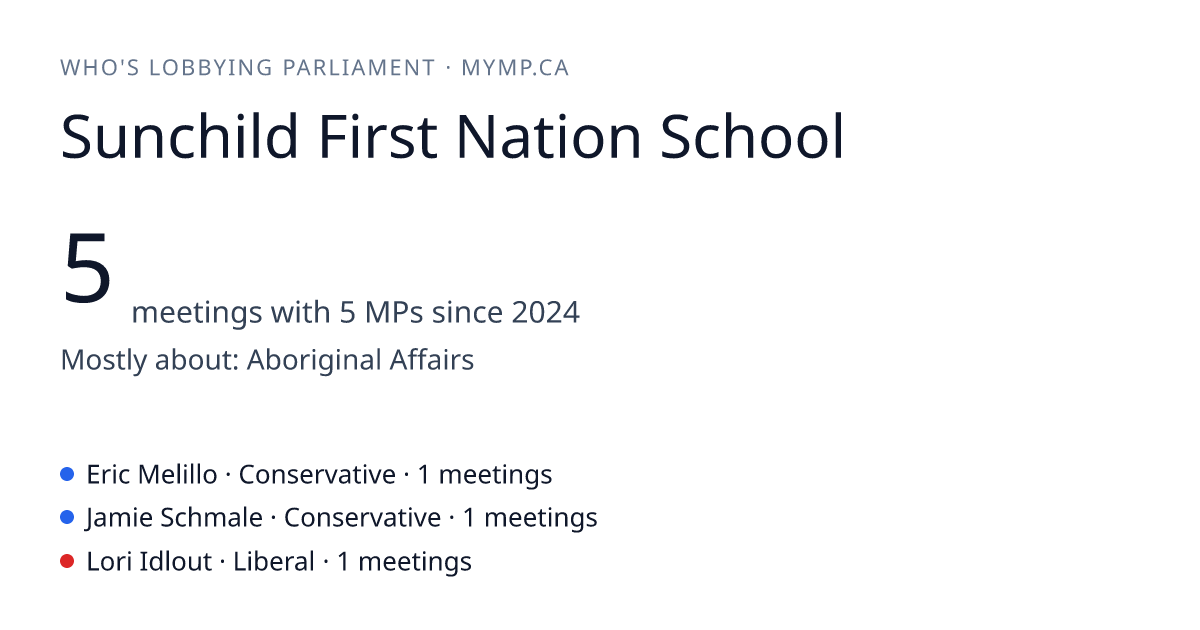 WHO'S LOBBYING PARLIAMENT · MYMP.CA

Sunchild First Nation School

5 meetings with 5 MPs since 2024

Mostly about: Aboriginal Affairs

Eric Melillo · Conservative · 1 meetings
Jamie Schmale · Conservative · 1 meetings
Lori Idlout · Liberal · 1 meetings